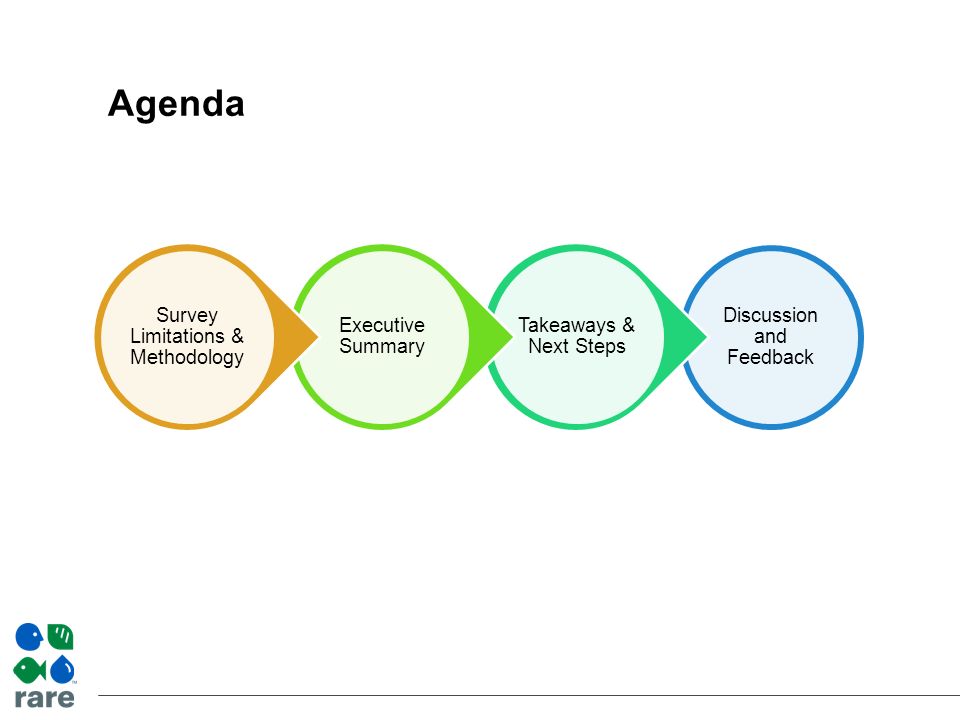 Agenda

Survey Limitations & Methodology

Executive Summary

Takeaways & Next Steps

Discussion and Feedback

rare